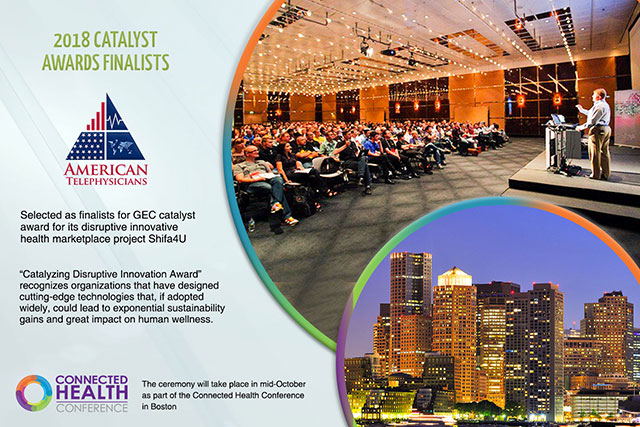 2018 CATALYST AWARDS FINALISTS

AMERICAN TELEPHYSICIANS

Selected as finalists for GEC catalyst award for its disruptive innovative health marketplace project Shifa4U

"Catalyzing Disruptive Innovation Award" recognizes organizations that have designed cutting-edge technologies that, if adopted widely, could lead to exponential sustainability gains and great impact on human wellness.

CONNECTED HEALTH CONFERENCE

The ceremony will take place in mid-October as part of the Connected Health Conference in Boston